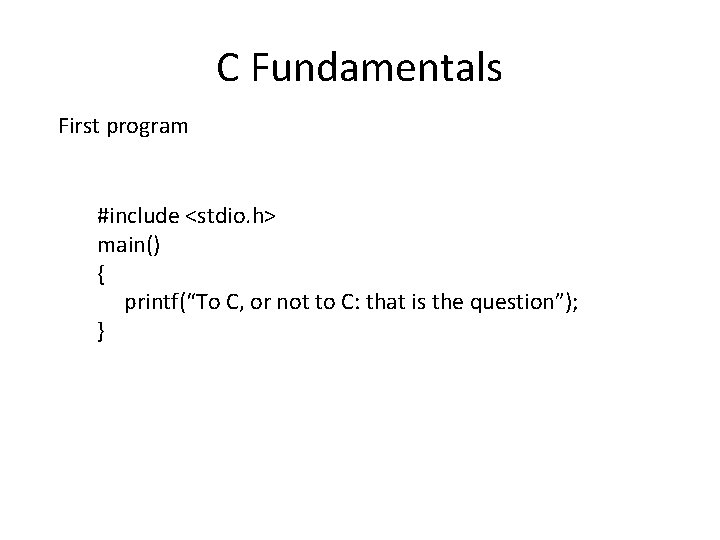 C Fundamentals

First program

#include <stdio.h>
main()
{
printf(“To C, or not to C: that is the question”);
}